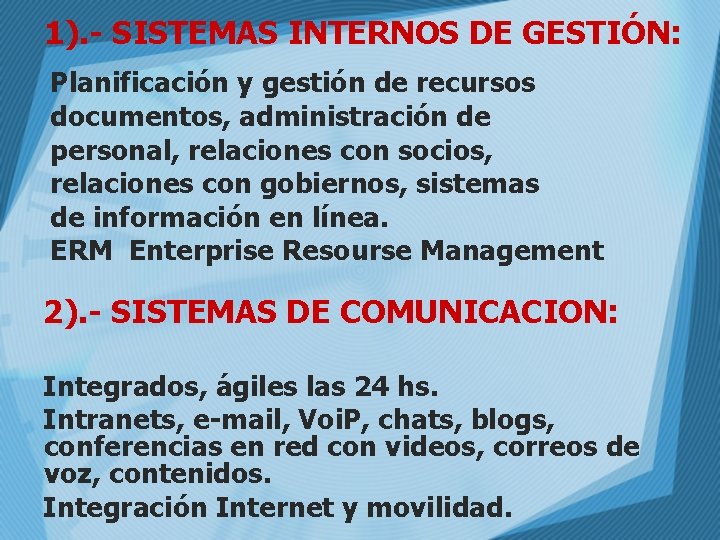 1).- SISTEMAS INTERNOS DE GESTIÓN:

Planificación y gestión de recursos documentos, administración de personal, relaciones con socios, relaciones con gobiernos, sistemas de información en línea.
ERM Enterprise Resourse Management

2).- SISTEMAS DE COMUNICACION:

Integrados, ágiles las 24 hs.
Intranets, e-mail, VoiP, chats, blogs, conferencias en red con videos, correos de voz, contenidos.
Integración Internet y movilidad.